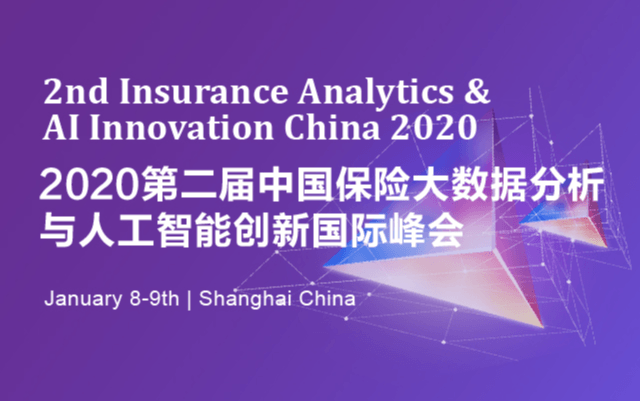 2nd Insurance Analytics & AI Innovation China 2020

2020第二届中国保险大数据分析与人工智能创新国际峰会

January 8-9th | Shanghai China